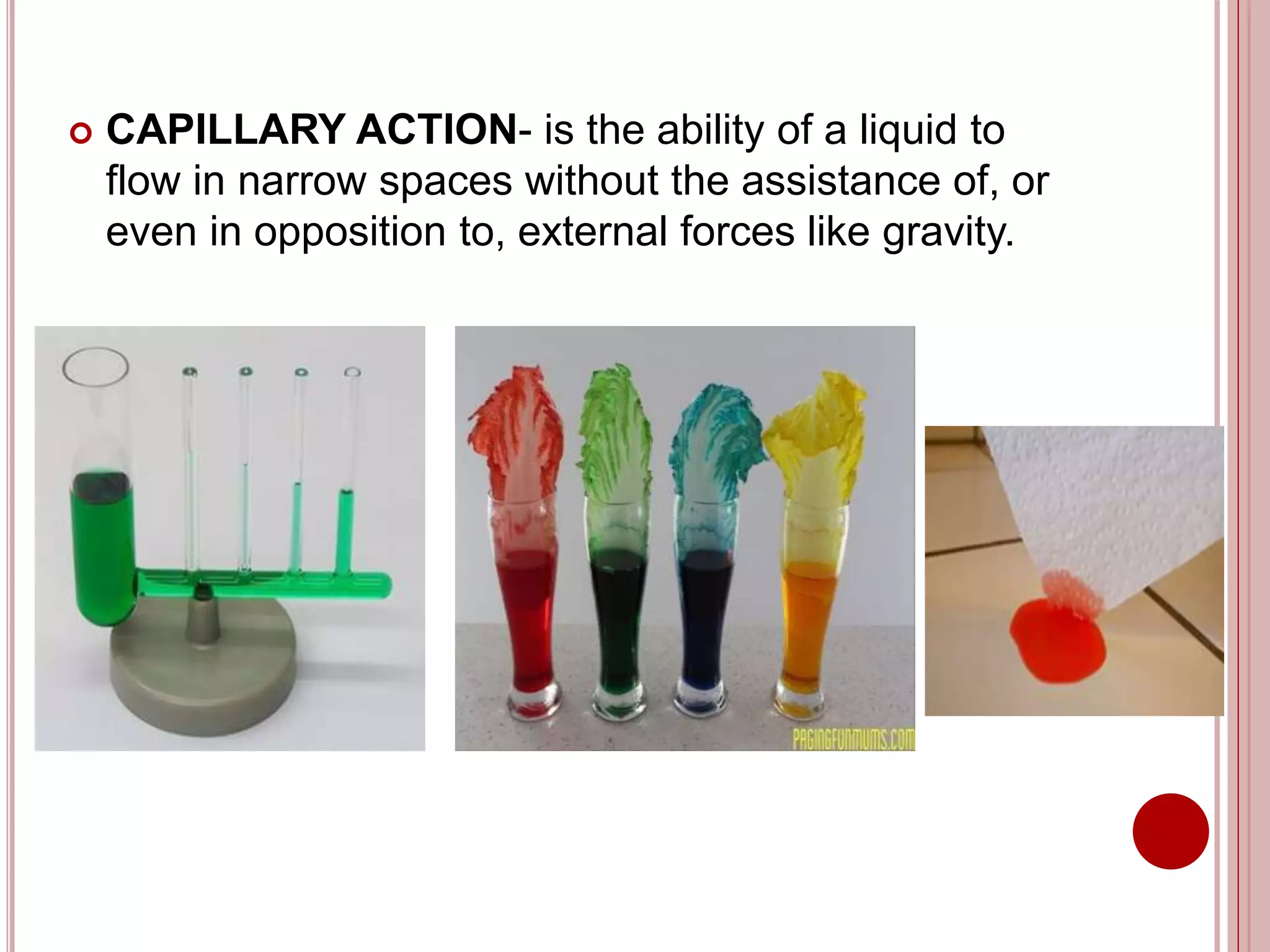 CAPILLARY ACTION- is the ability of a liquid to flow in narrow spaces without the assistance of, or even in opposition to, external forces like gravity.

PAGINGFUNMUMS.COM